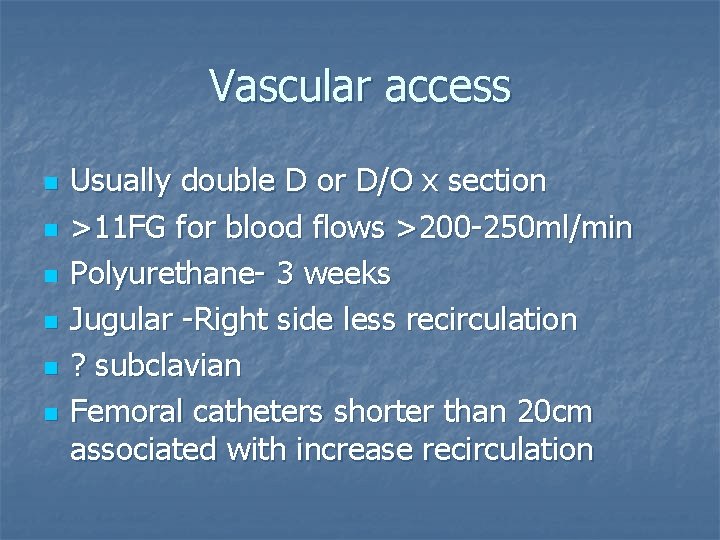 Vascular access

- Usually double D or D/O x section
- >11FG for blood flows >200-250ml/min
- Polyurethane- 3 weeks
- Jugular -Right side less recirculation
- ? subclavian
- Femoral catheters shorter than 20cm associated with increase recirculation